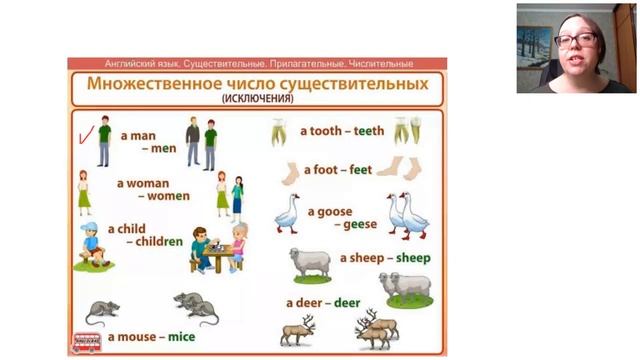 Английский язык. Существительные. Прилагательные. Числительные

Множественное число существительных
(ИСКЛЮЧЕНИЯ)

a man – men

a woman – women

a child – children

a mouse – mice

a tooth – teeth

a foot – feet

a goose – geese

a sheep – sheep

a deer – deer